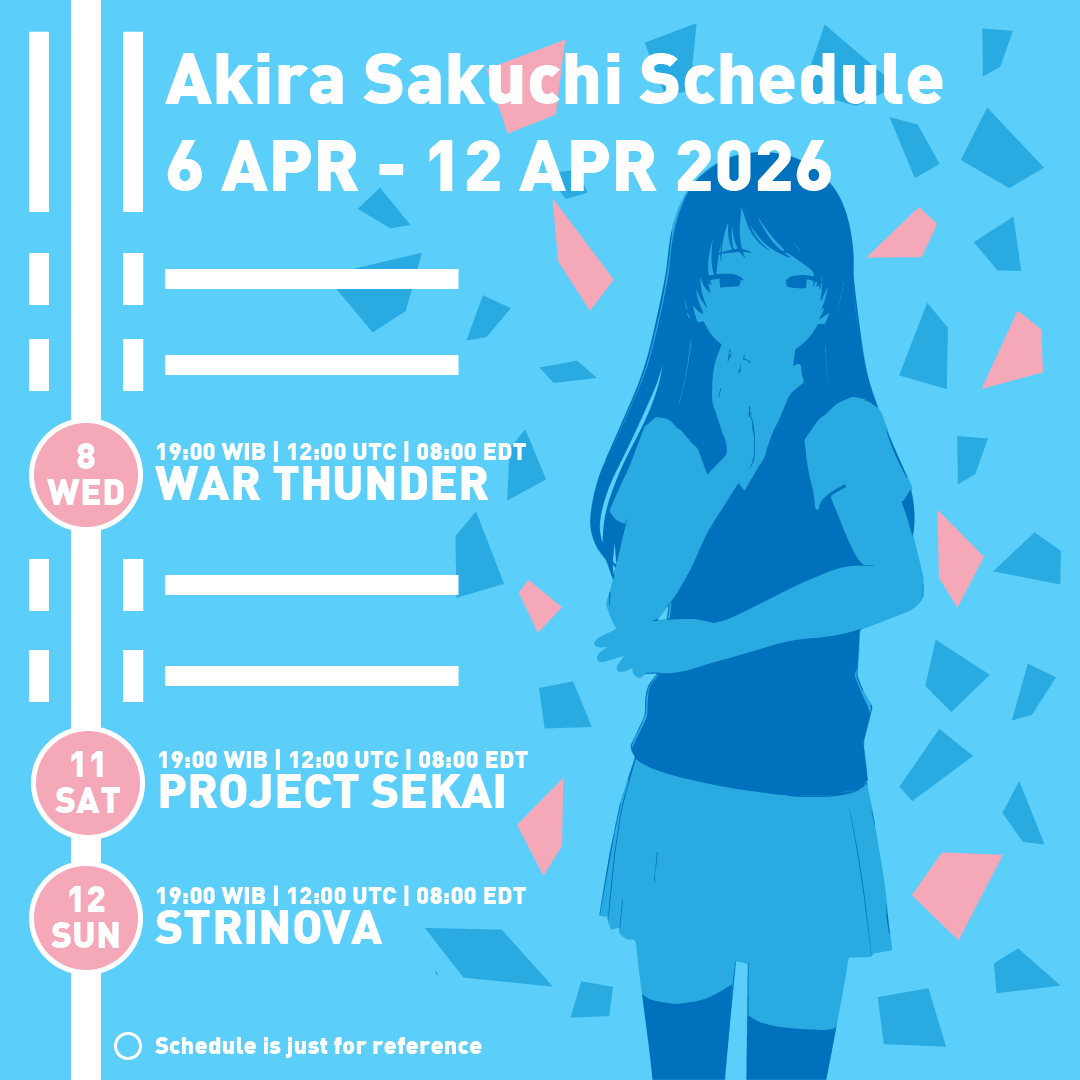 Akira Sakuchi Schedule
6 APR - 12 APR 2026

8
WED
19:00 WIB | 12:00 UTC | 08:00 EDT
WAR THUNDER

11
SAT
19:00 WIB | 12:00 UTC | 08:00 EDT
PROJECT SEKAI

12
SUN
19:00 WIB | 12:00 UTC | 08:00 EDT
STRINOVA

Schedule is just for reference